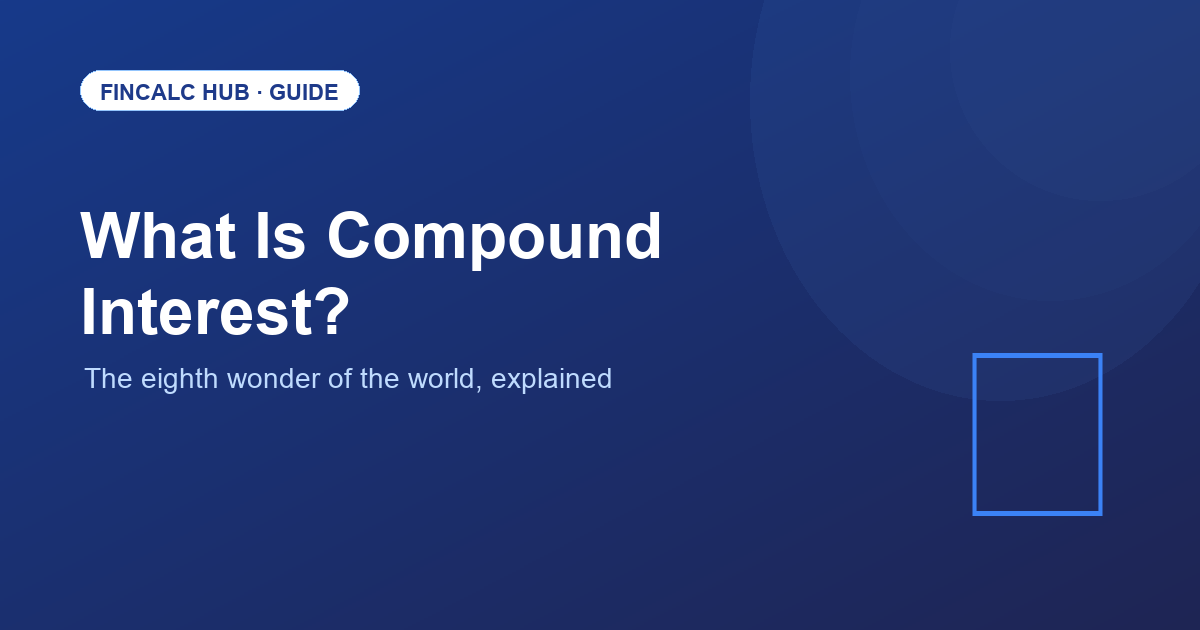 FINCALC HUB · GUIDE

What Is Compound Interest?

The eighth wonder of the world, explained